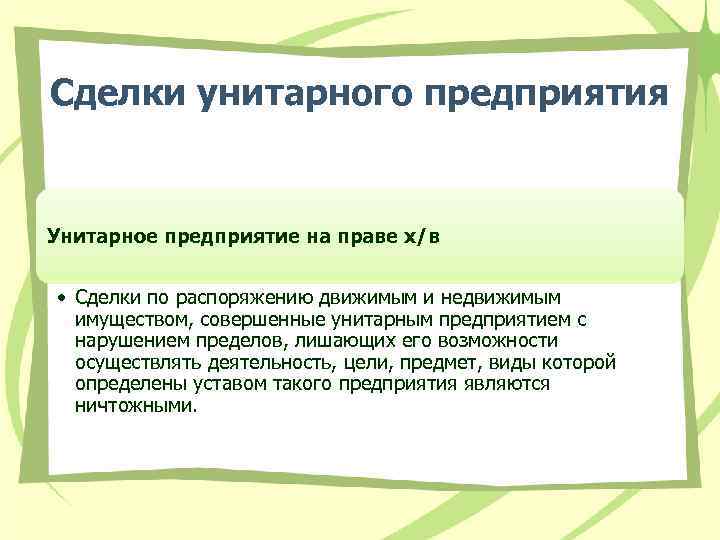 Сделки унитарного предприятия

Унитарное предприятие на праве х/в

• Сделки по распоряжению движимым и недвижимым имуществом, совершенные унитарным предприятием с нарушением пределов, лишающих его возможности осуществлять деятельность, цели, предмет, виды которой определены уставом такого предприятия являются ничтожными.